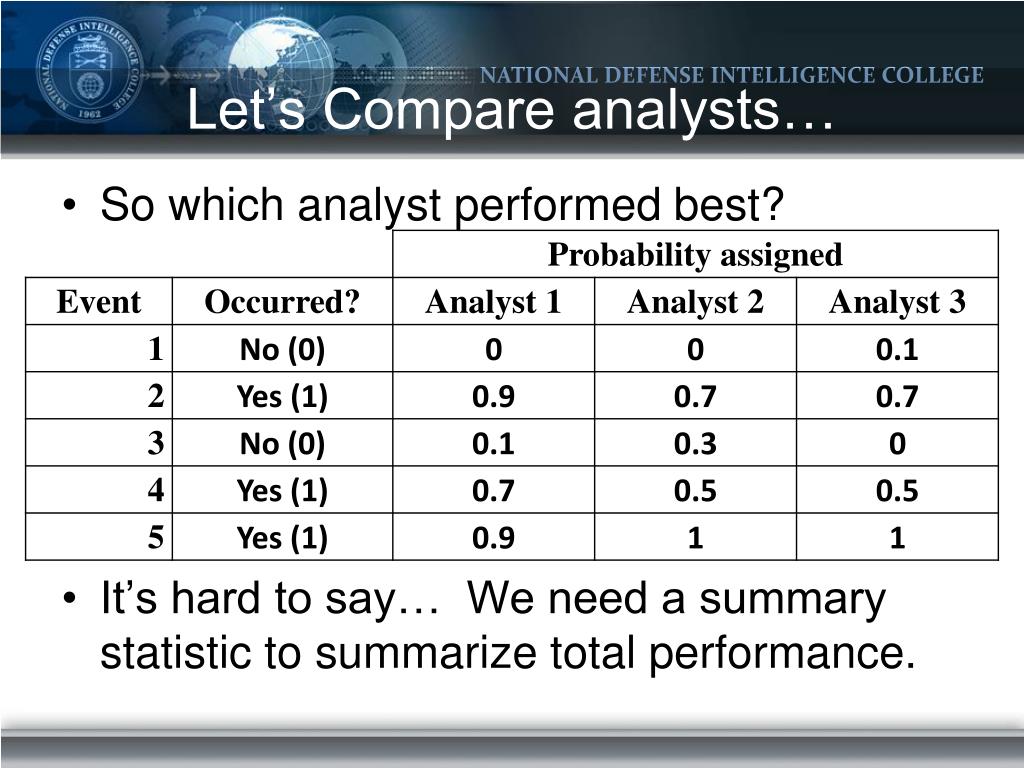 NATIONAL DEFENSE INTELLIGENCE COLLEGE

NATIONAL DEFENSE INTELLIGENCE COLLEGE 1962

Let’s Compare analysts…

• So which analyst performed best?

| | | Probability assigned | | |
|---|---|---|---|---|
| Event | Occurred? | Analyst 1 | Analyst 2 | Analyst 3 |
| 1 | No (0) | 0 | 0 | 0.1 |
| 2 | Yes (1) | 0.9 | 0.7 | 0.7 |
| 3 | No (0) | 0.1 | 0.3 | 0 |
| 4 | Yes (1) | 0.7 | 0.5 | 0.5 |
| 5 | Yes (1) | 0.9 | 1 | 1 |

• It’s hard to say… We need a summary statistic to summarize total performance.